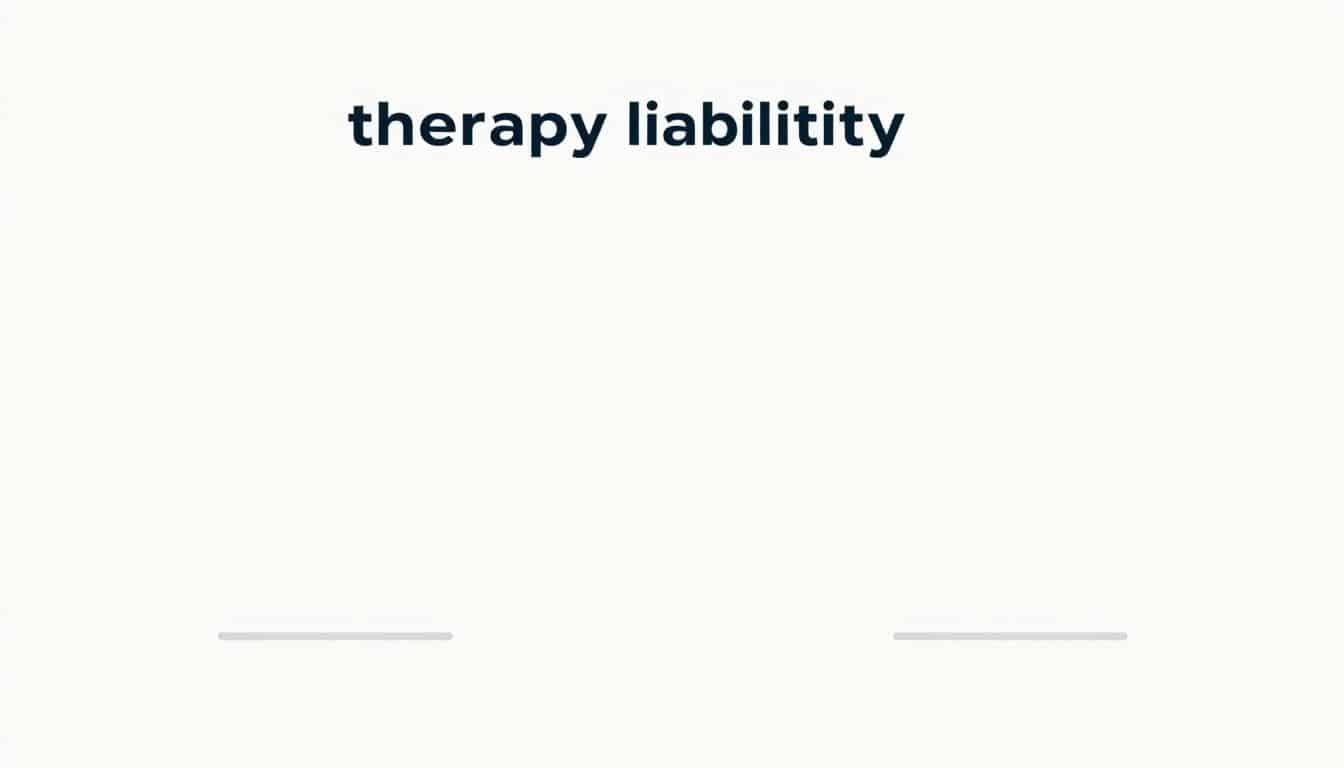 therapy liabilitity